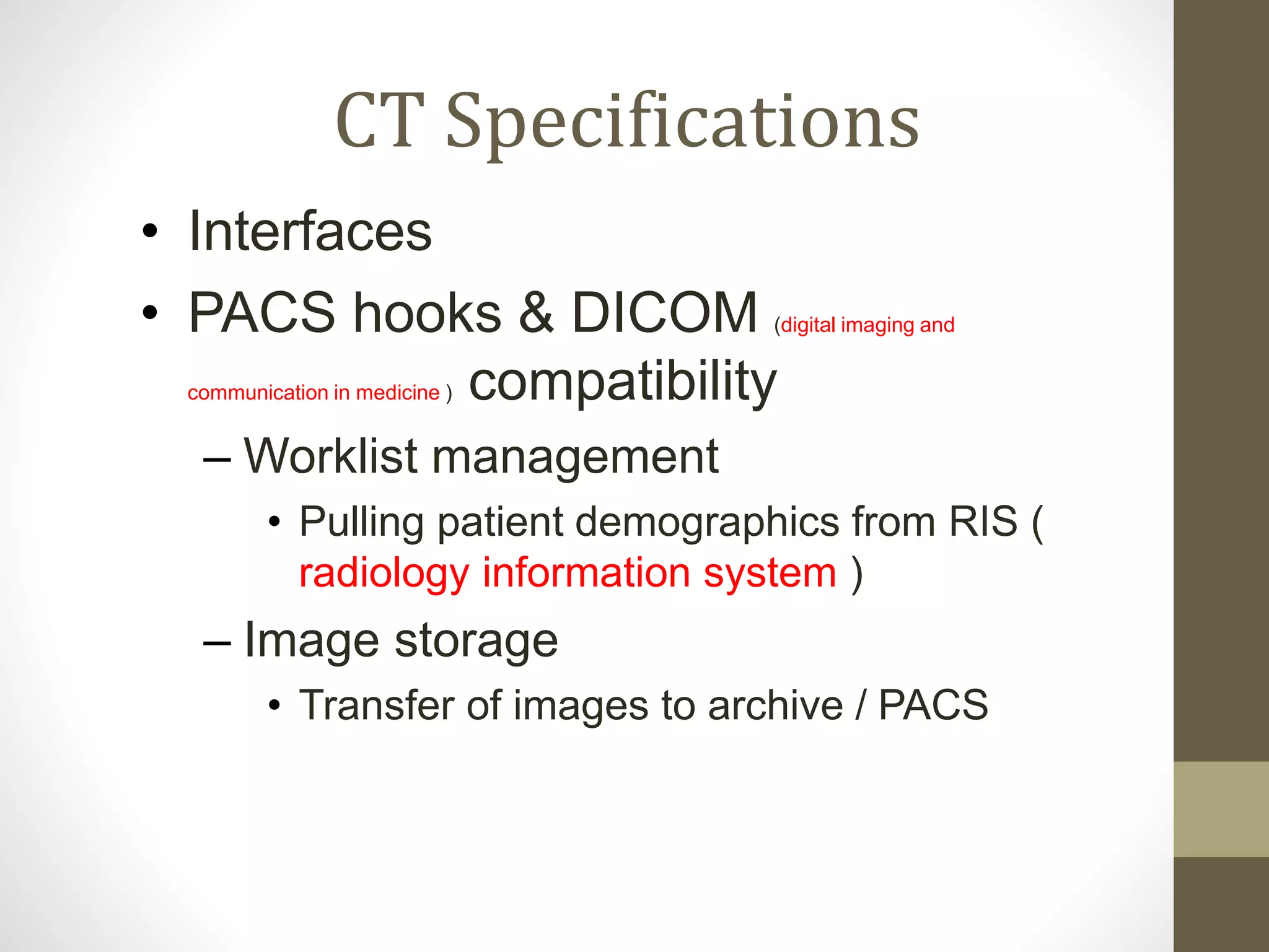 CT Specifications

• Interfaces
• PACS hooks & DICOM (digital imaging and communication in medicine ) compatibility
– Worklist management
• Pulling patient demographics from RIS ( radiology information system )
– Image storage
• Transfer of images to archive / PACS